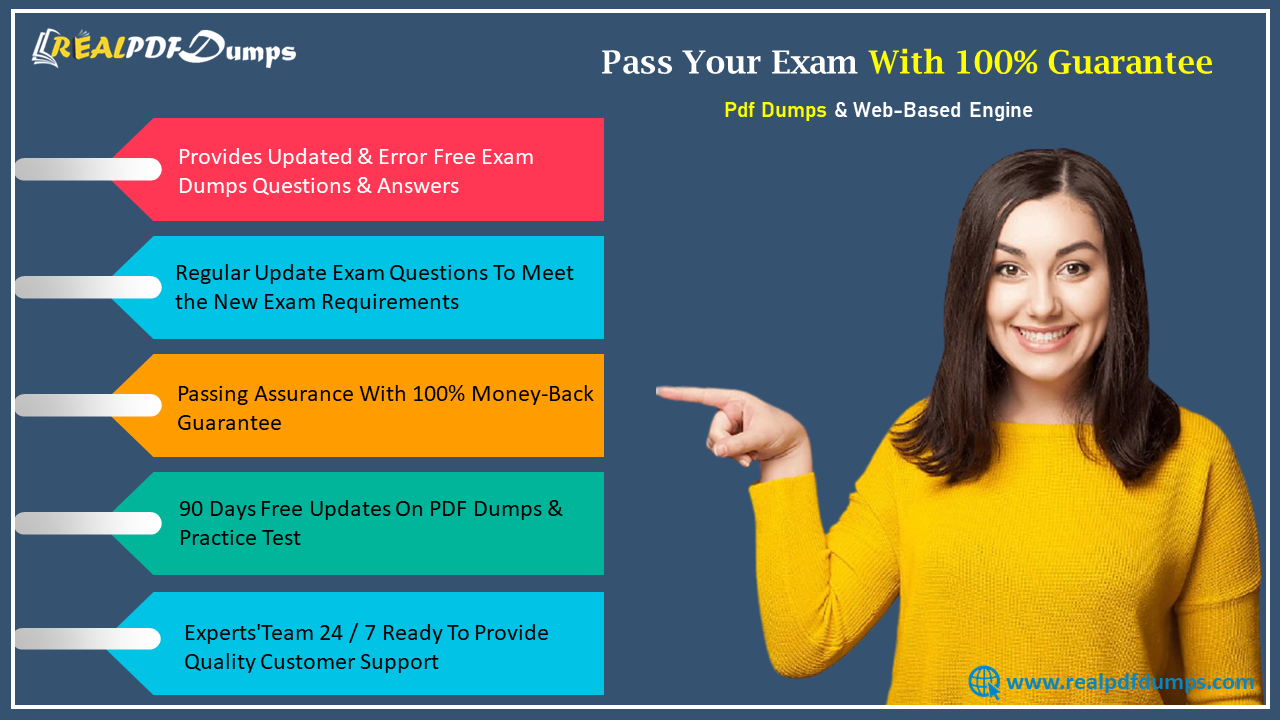 REALPDFDumps

Pass Your Exam With 100% Guarantee

Pdf Dumps & Web-Based Engine

Provides Updated & Error Free Exam Dumps Questions & Answers

Regular Update Exam Questions To Meet the New Exam Requirements

Passing Assurance With 100% Money-Back Guarantee

90 Days Free Updates On PDF Dumps & Practice Test

Experts'Team 24 / 7 Ready To Provide Quality Customer Support

www.realpdfdumps.com